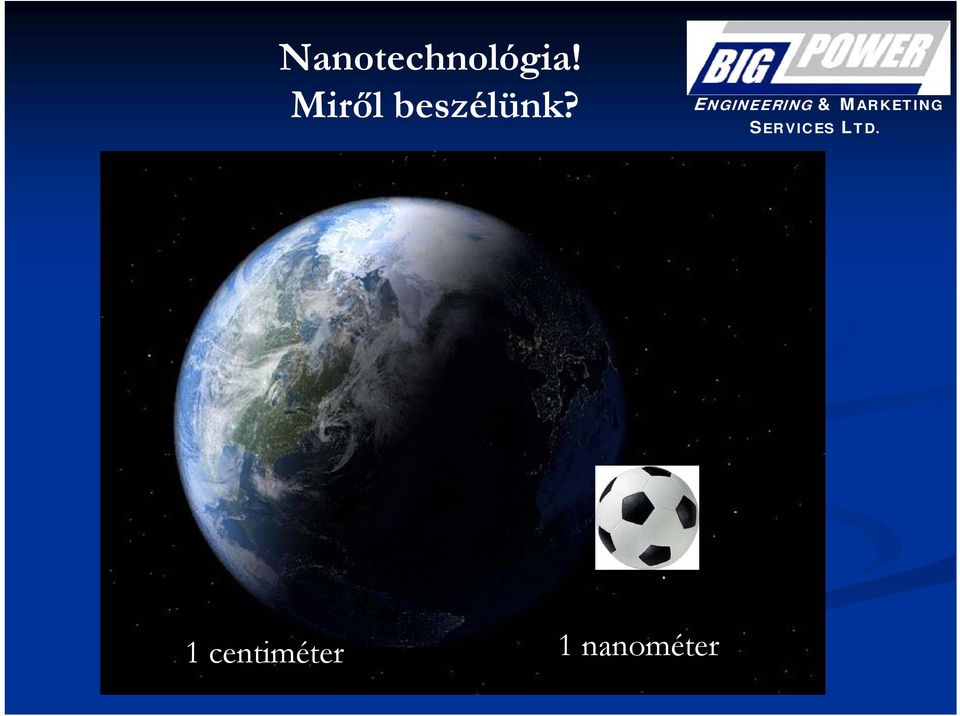 Nanotechnológia!
Miről beszélünk?

BIG POWER
ENGINEERING & MARKETING SERVICES LTD.

1 centiméter

1 nanométer